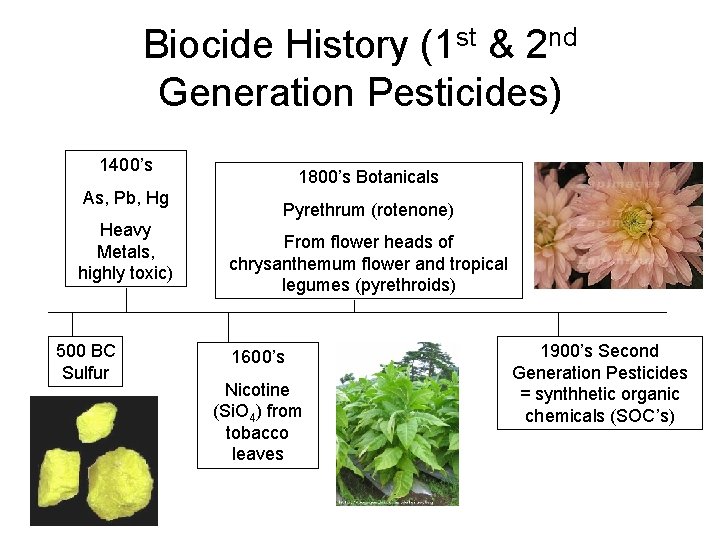 Biocide History (1$^{st}$ & 2$^{nd}$ Generation Pesticides)

1400's

As, Pb, Hg

Heavy Metals, highly toxic)

1800's Botanicals

Pyrethrum (rotenone)

From flower heads of chrysanthemum flower and tropical legumes (pyrethroids)

500 BC Sulfur

1600's

Nicotine ($SiO_4$) from tobacco leaves

1900's Second Generation Pesticides = synthhetic organic chemicals (SOC's)